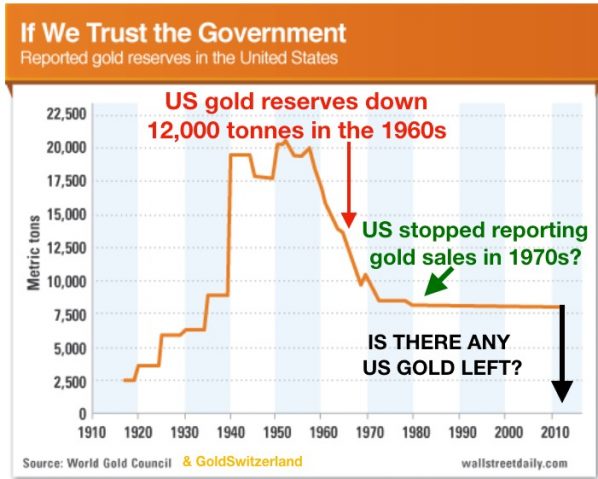 If We Trust the Government
Reported gold reserves in the United States

US gold reserves down
12,000 tonnes in the 1960s

US stopped reporting
gold sales in 1970s?

IS THERE ANY
US GOLD LEFT?

Metric tons

22,500
20,000
17,500
15,000
12,500
10,000
7,500
5,000
2,500
0

1910 1920 1930 1940 1950 1960 1970 1980 1990 2000 2010

Source: World Gold Council & GoldSwitzerland wallstreetdaily.com